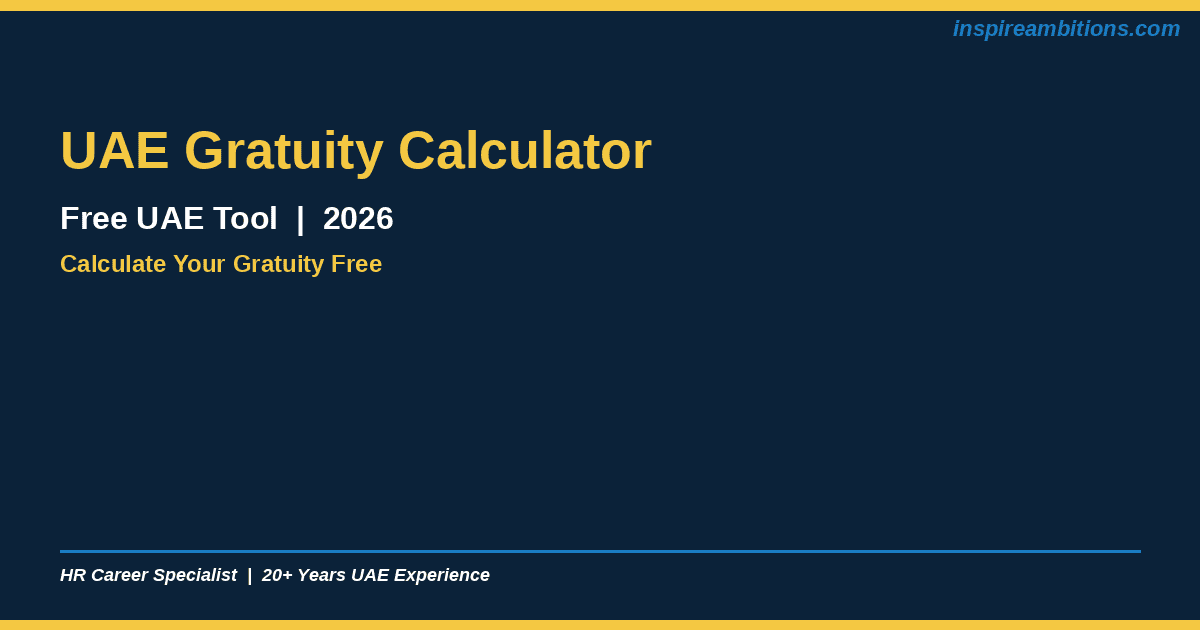 inspireambitions.com

UAE Gratuity Calculator

Free UAE Tool | 2026

Calculate Your Gratuity Free

HR Career Specialist | 20+ Years UAE Experience